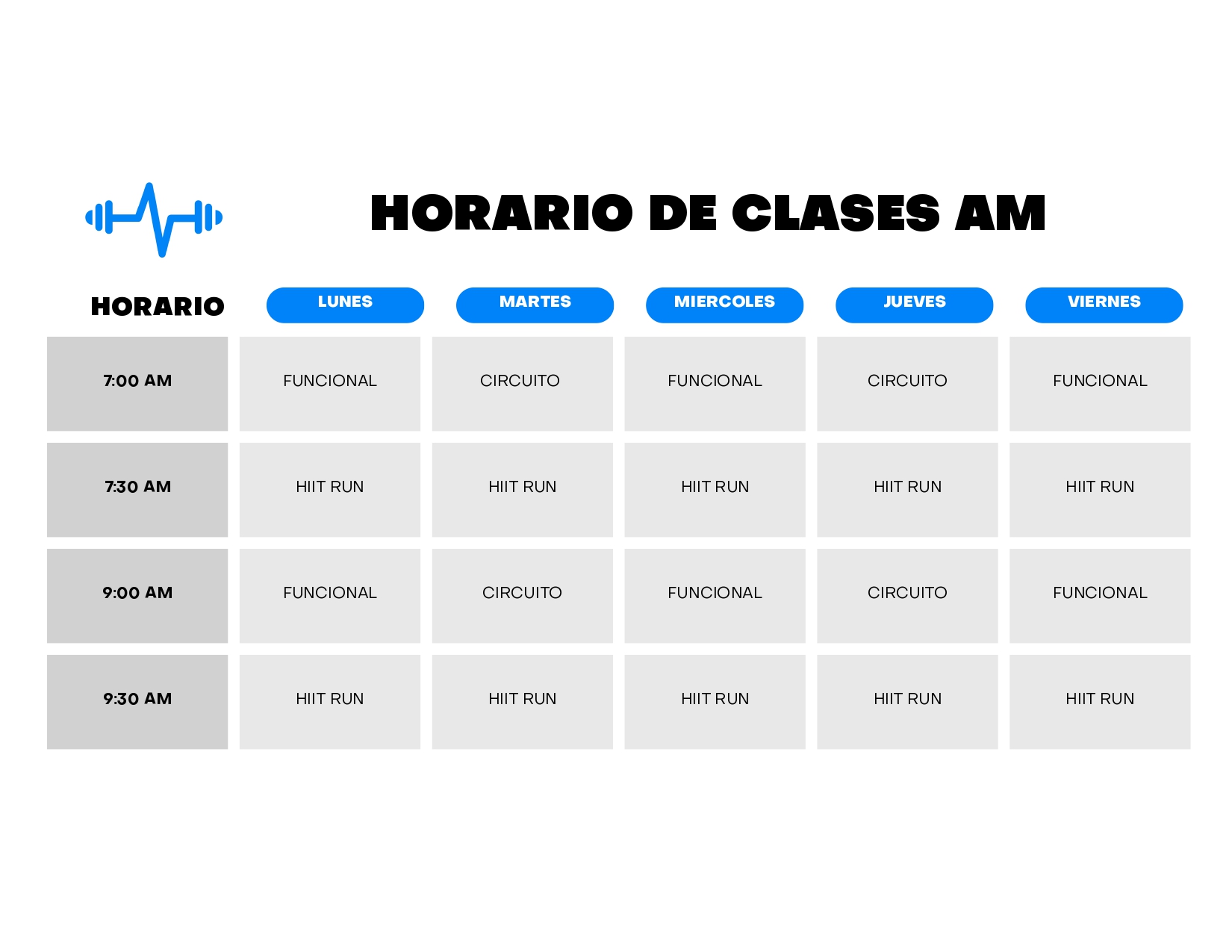 HORARIO DE CLASES AM

| HORARIO | LUNES | MARTES | MIERCOLES | JUEVES | VIERNES |
|---|---|---|---|---|---|
| 7:00 AM | FUNCIONAL | CIRCUITO | FUNCIONAL | CIRCUITO | FUNCIONAL |
| 7:30 AM | HIIT RUN | HIIT RUN | HIIT RUN | HIIT RUN | HIIT RUN |
| 9:00 AM | FUNCIONAL | CIRCUITO | FUNCIONAL | CIRCUITO | FUNCIONAL |
| 9:30 AM | HIIT RUN | HIIT RUN | HIIT RUN | HIIT RUN | HIIT RUN |